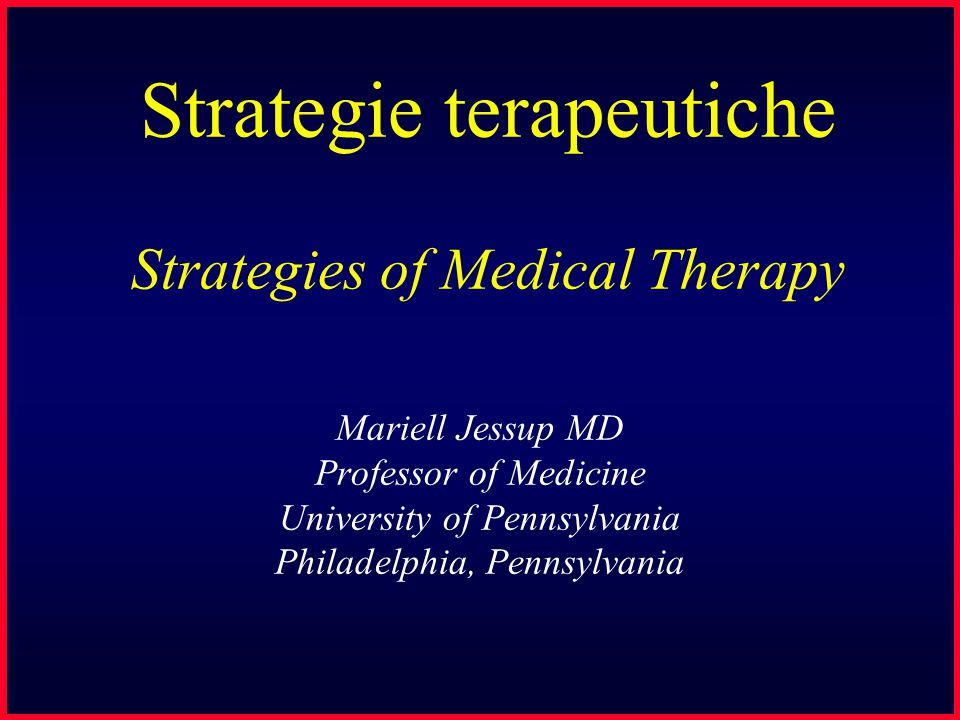 Strategie terapeutiche

Strategies of Medical Therapy

Mariell Jessup MD
Professor of Medicine
University of Pennsylvania
Philadelphia, Pennsylvania